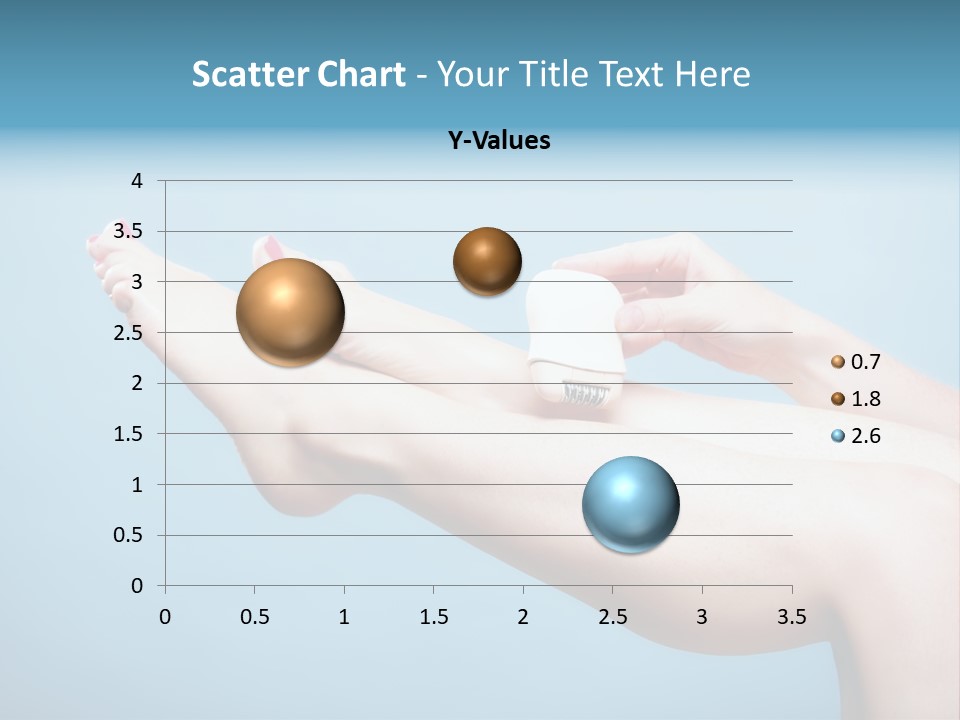 Scatter Chart - Your Title Text Here

Y-Values

4
3.5
3
2.5
2
1.5
1
0.5
0

0 0.5 1 1.5 2 2.5 3 3.5

0.7
1.8
2.6